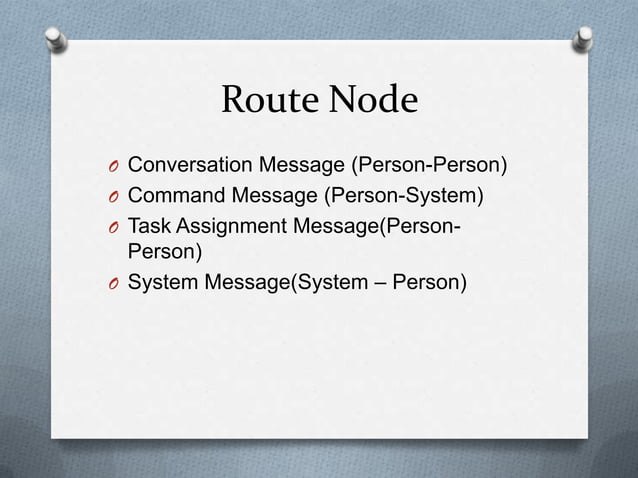 Route Node

O Conversation Message (Person-Person)
O Command Message (Person-System)
O Task Assignment Message(Person-Person)
O System Message(System – Person)